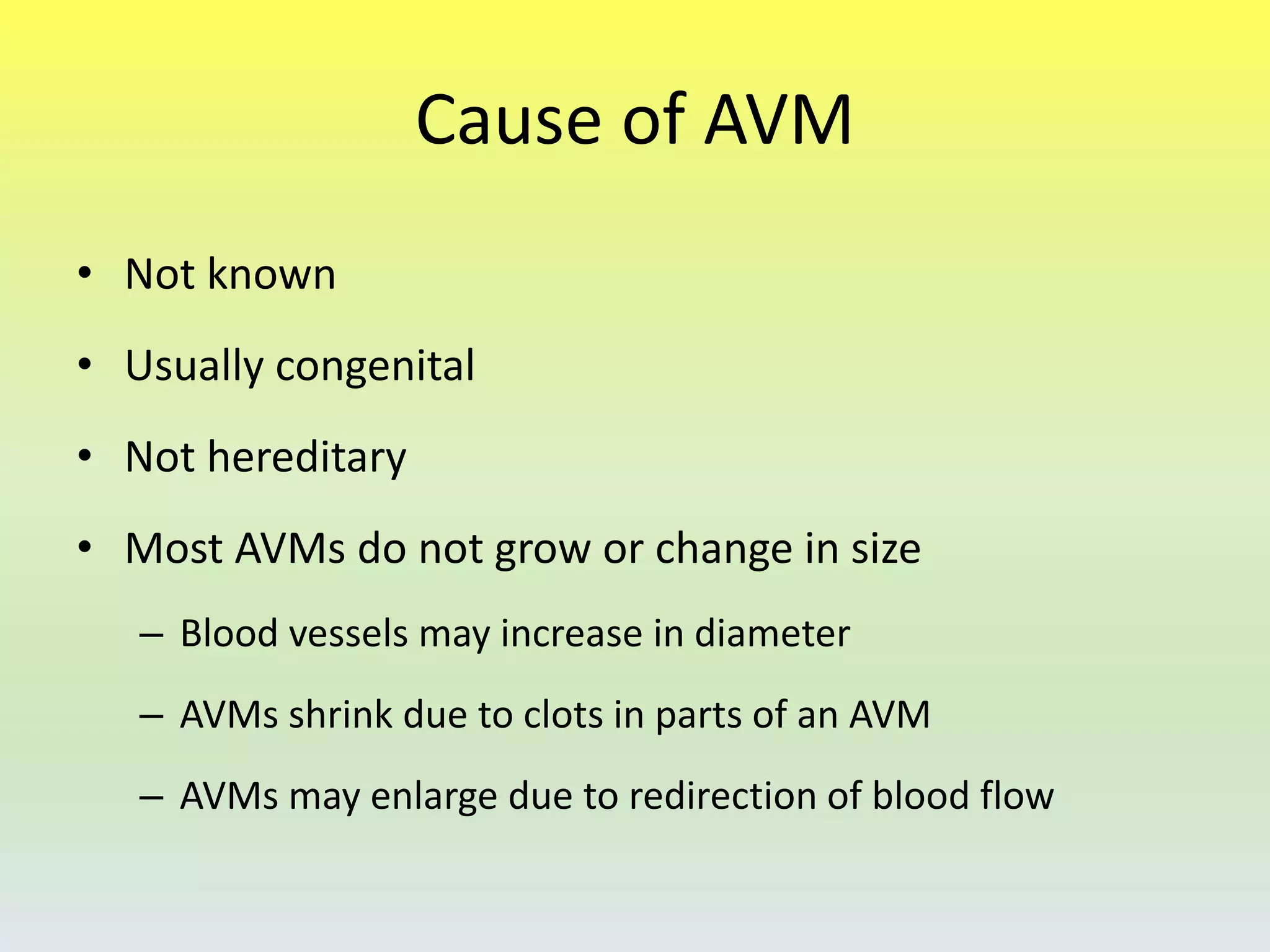 Cause of AVM

• Not known

• Usually congenital

• Not hereditary

• Most AVMs do not grow or change in size

– Blood vessels may increase in diameter

– AVMs shrink due to clots in parts of an AVM

– AVMs may enlarge due to redirection of blood flow